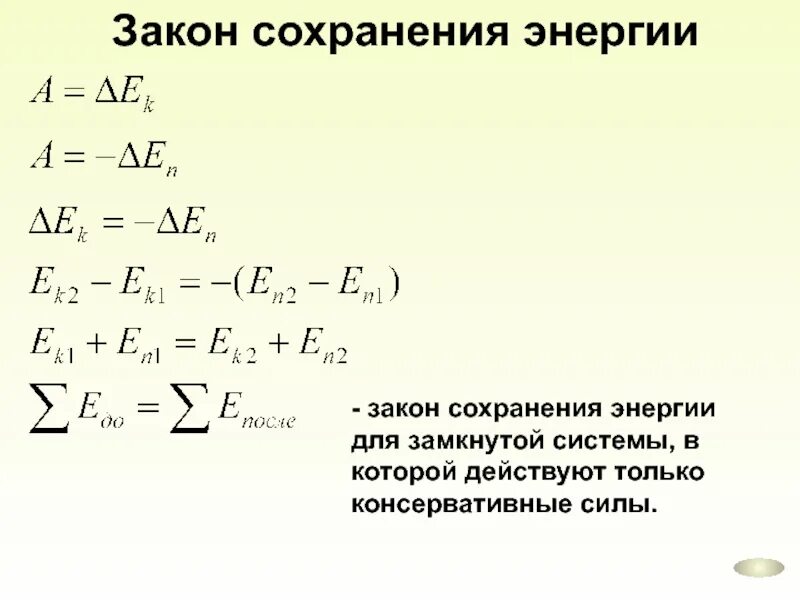 Закон сохранения энергии

$A = \Delta E_k$

$A = -\Delta E_n$

$\Delta E_k = -\Delta E_n$

$E_{k2} - E_{k1} = -(E_{n2} - E_{n1})$

$E_{k1} + E_{n1} = E_{k2} + E_{n2}$

$\sum E_{до} = \sum E_{после}$

- закон сохранения энергии для замкнутой системы, в которой действуют только консервативные силы.